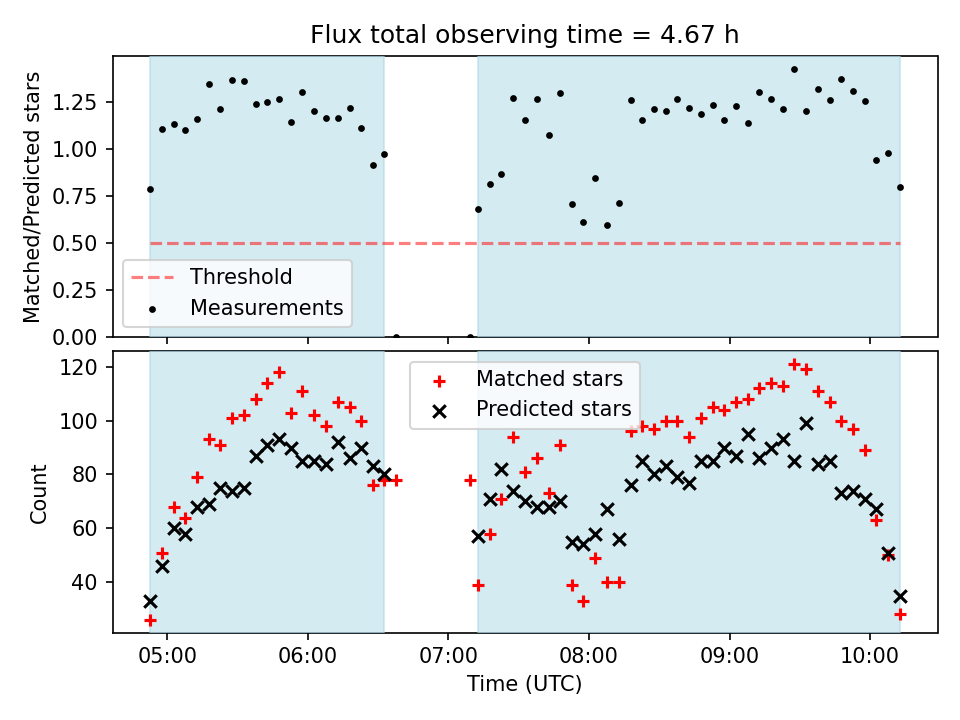 Flux total observing time = 4.67 h

Matched/Predicted stars

1.25
1.00
0.75
0.50
0.25
0.00

Threshold
Measurements

Count

120
100
80
60
40

Matched stars
Predicted stars

05:00
06:00
07:00
08:00
09:00
10:00

Time (UTC)